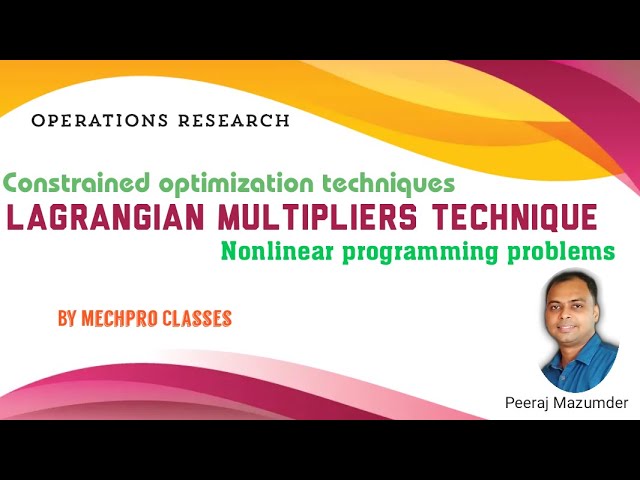 OPERATIONS RESEARCH

Constrained optimization techniques

LAGRANGIAN MULTIPLIERS TECHNIQUE

Nonlinear programming problems

BY MECHPRO CLASSES

Peeraj Mazumder